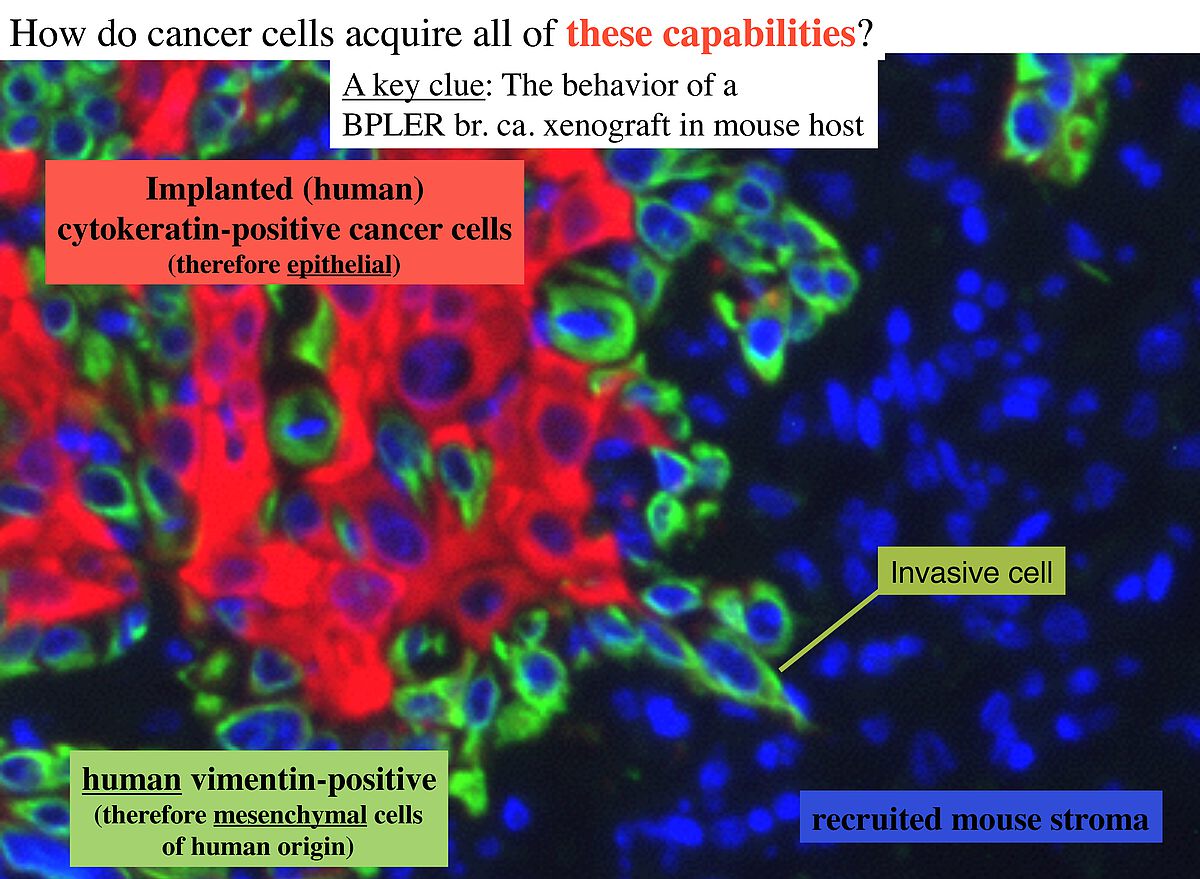 How do cancer cells acquire all of these capabilities?

A key clue: The behavior of a BPLER br. ca. xenograft in mouse host

Implanted (human) cytokeratin-positive cancer cells (therefore epithelial)

Invasive cell

human vimentin-positive (therefore mesenchymal cells of human origin)

recruited mouse stroma